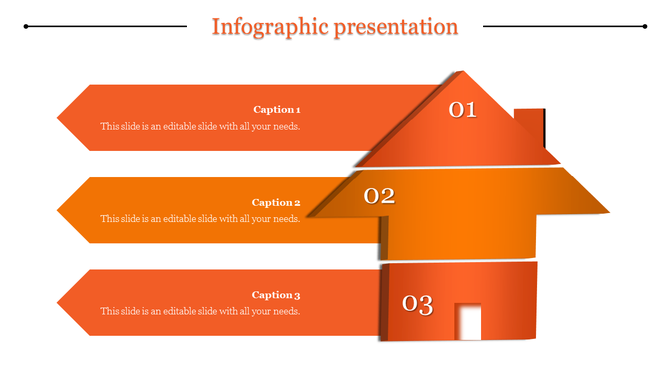 Infographic presentation

Caption 1
This slide is an editable slide with all your needs.

01

Caption 2
This slide is an editable slide with all your needs.

02

Caption 3
This slide is an editable slide with all your needs.

03